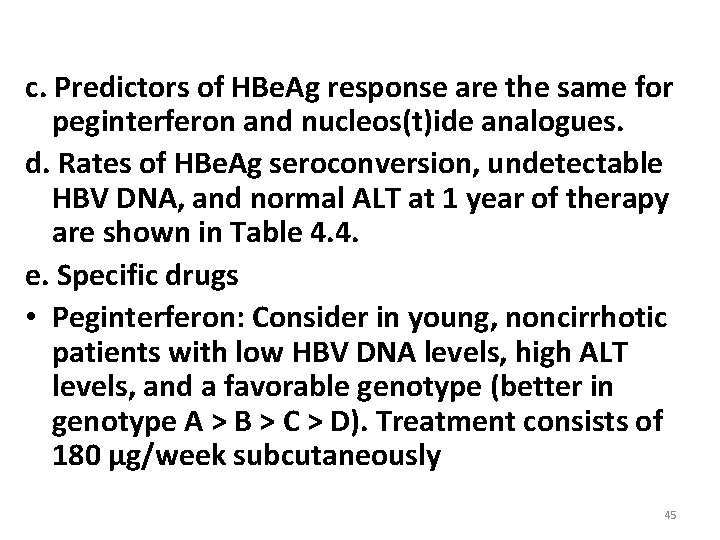 c. Predictors of HBeAg response are the same for peginterferon and nucleos(t)ide analogues.

d. Rates of HBeAg seroconversion, undetectable HBV DNA, and normal ALT at 1 year of therapy are shown in Table 4.4.

e. Specific drugs

• Peginterferon: Consider in young, noncirrhotic patients with low HBV DNA levels, high ALT levels, and a favorable genotype (better in genotype A > B > C > D). Treatment consists of 180 μg/week subcutaneously

45